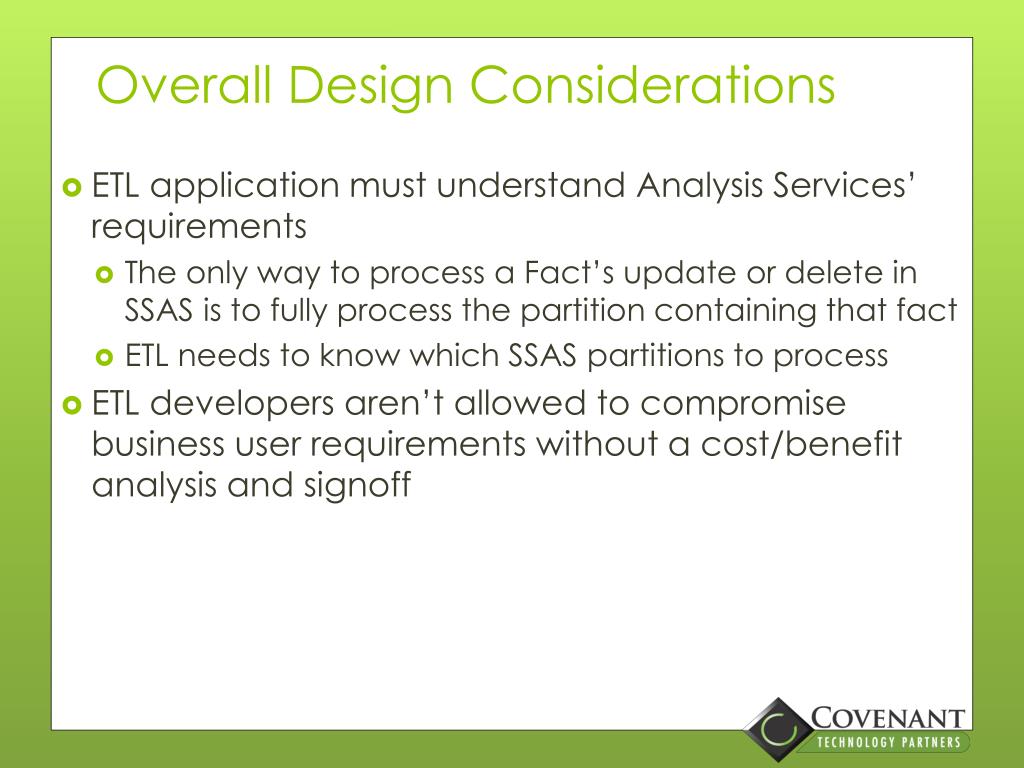 Overall Design Considerations

ETL application must understand Analysis Services' requirements

The only way to process a Fact's update or delete in SSAS is to fully process the partition containing that fact

ETL needs to know which SSAS partitions to process

ETL developers aren't allowed to compromise business user requirements without a cost/benefit analysis and signoff

COVENANT
TECHNOLOGY PARTNERS